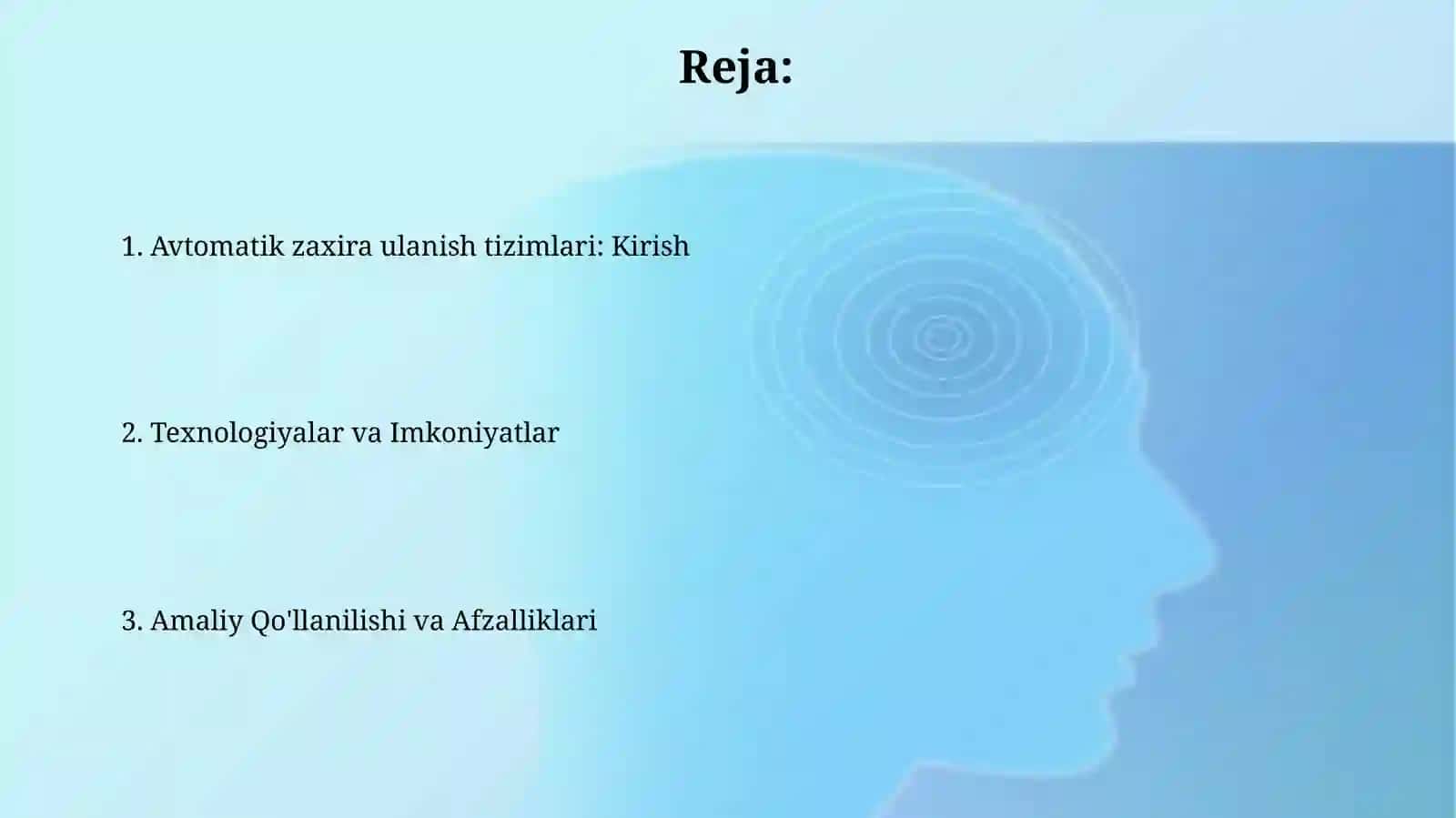 Reja:

1. Avtomatik zaxira ulanish tizimlari: Kirish

2. Texnologiyalar va Imkoniyatlar

3. Amaliy Qo'llanilishi va Afzalliklari